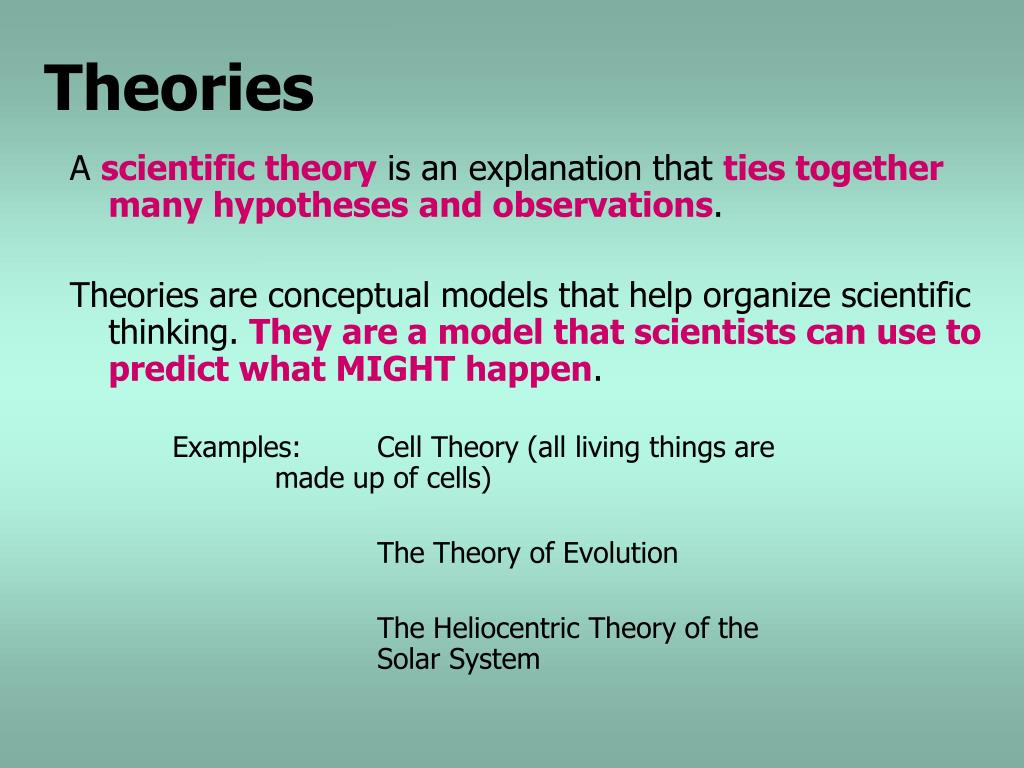 Theories

A scientific theory is an explanation that ties together many hypotheses and observations.

Theories are conceptual models that help organize scientific thinking. They are a model that scientists can use to predict what MIGHT happen.

Examples: Cell Theory (all living things are made up of cells)

The Theory of Evolution

The Heliocentric Theory of the Solar System